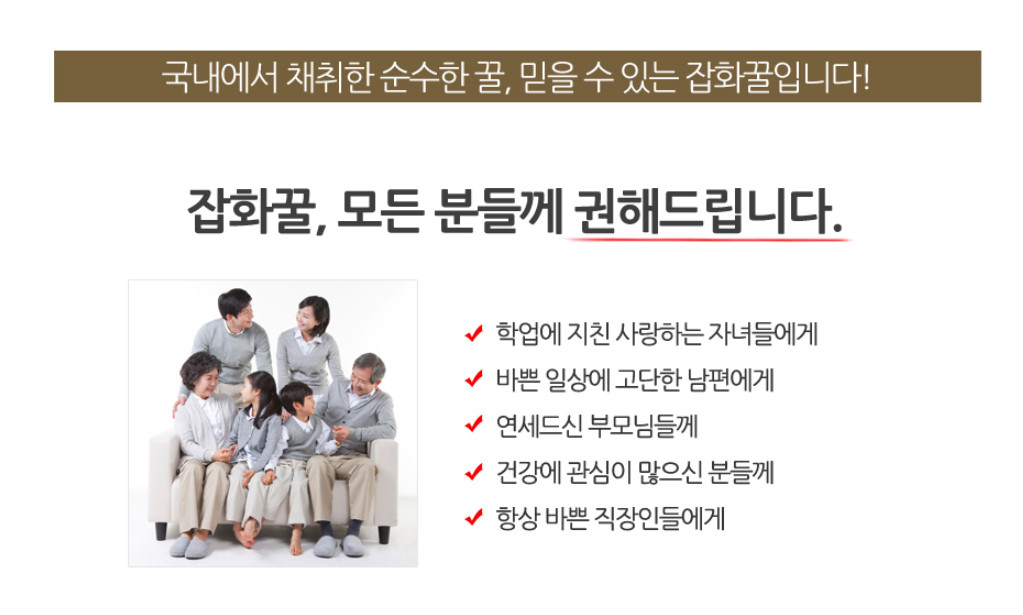 국내에서 채취한 순수한 꿀, 믿을 수 있는 잡화꿀입니다!

잡화꿀, 모든 분들께 권해드립니다.

✔ 학업에 지친 사랑하는 자녀들에게
✔ 바쁜 일상에 고단한 남편에게
✔ 연세드신 부모님들께
✔ 건강에 관심이 많으신 분들께
✔ 항상 바쁜 직장인들에게